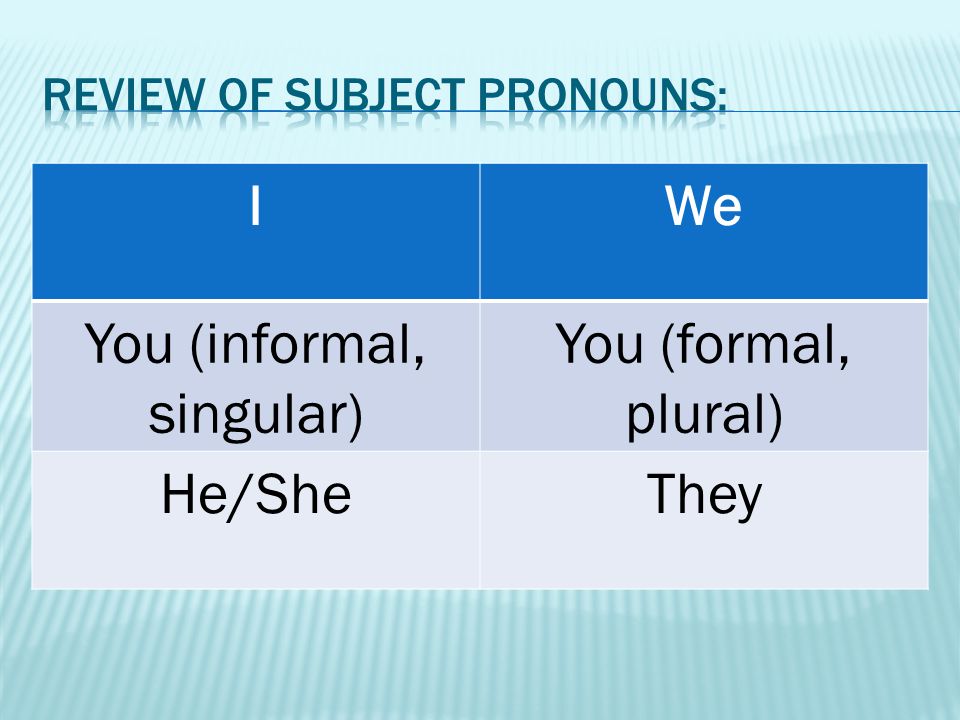 REVIEW OF SUBJECT PRONOUNS:

| I | We |
|---|---|
| You (informal, singular) | You (formal, plural) |
| He/She | They |